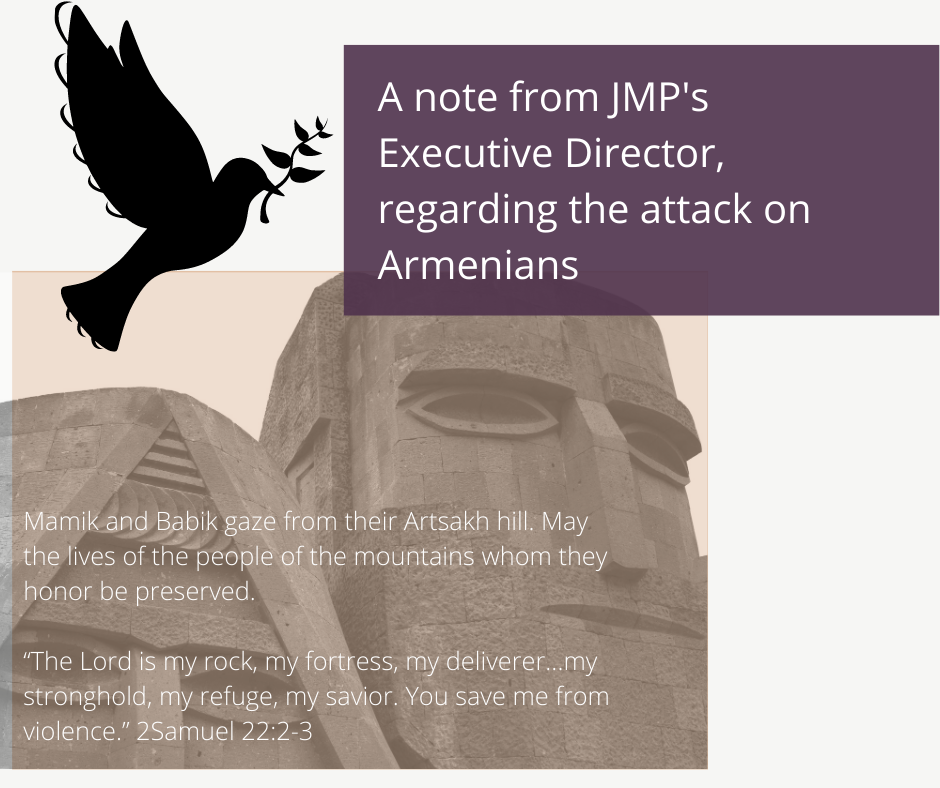 A note from JMP's Executive Director, regarding the attack on Armenians

Mamik and Babik gaze from their Artsakh hill. May the lives of the people of the mountains whom they honor be preserved.

“The Lord is my rock, my fortress, my deliverer...my stronghold, my refuge, my savior. You save me from violence.” 2Samuel 22:2-3